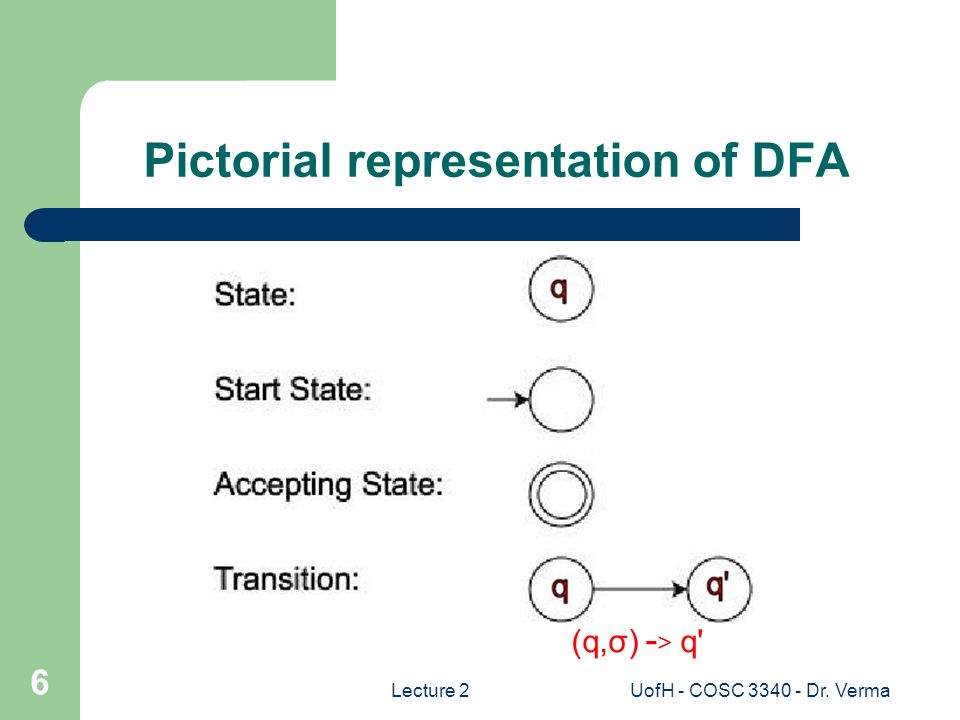 Pictorial representation of DFA

State: q

Start State:

Accepting State:

Transition: q q'

(q,σ) -> q'

6

Lecture 2

UofH - COSC 3340 - Dr. Verma